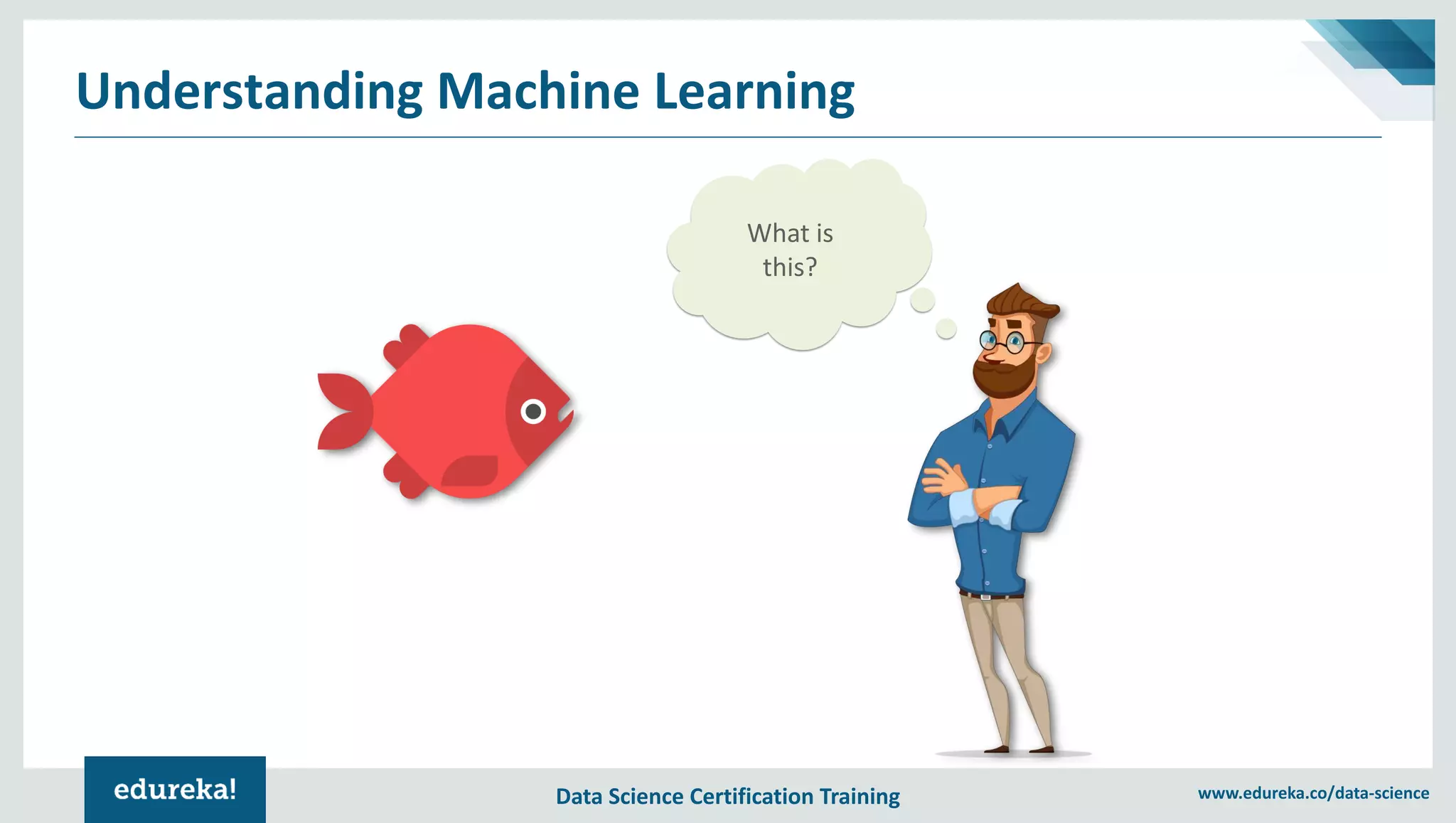 Understanding Machine Learning

What is this?

edureka!

Data Science Certification Training

www.edureka.co/data-science